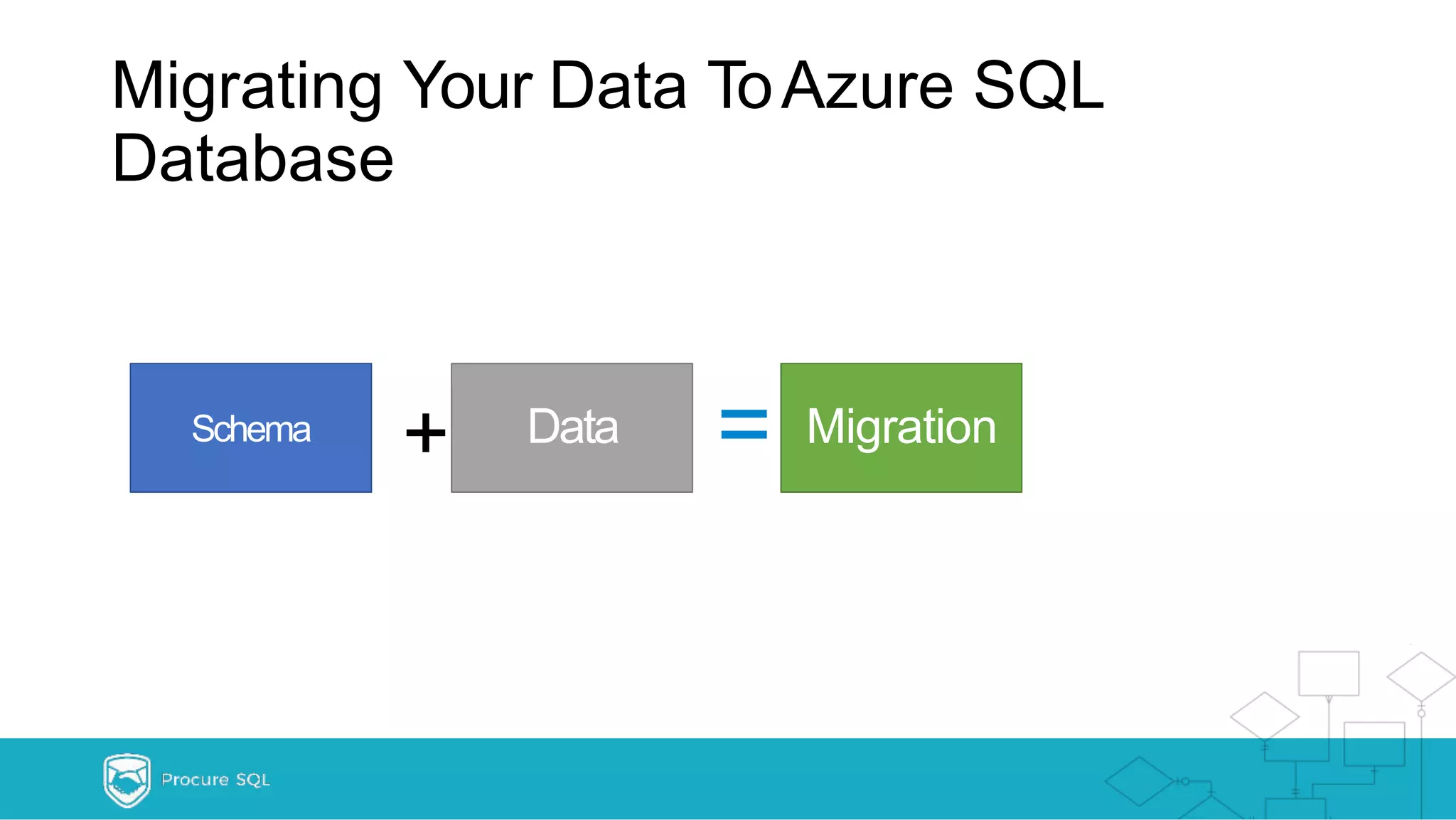 Migrating Your Data To Azure SQL Database

Schema + Data = Migration

Procure SQL